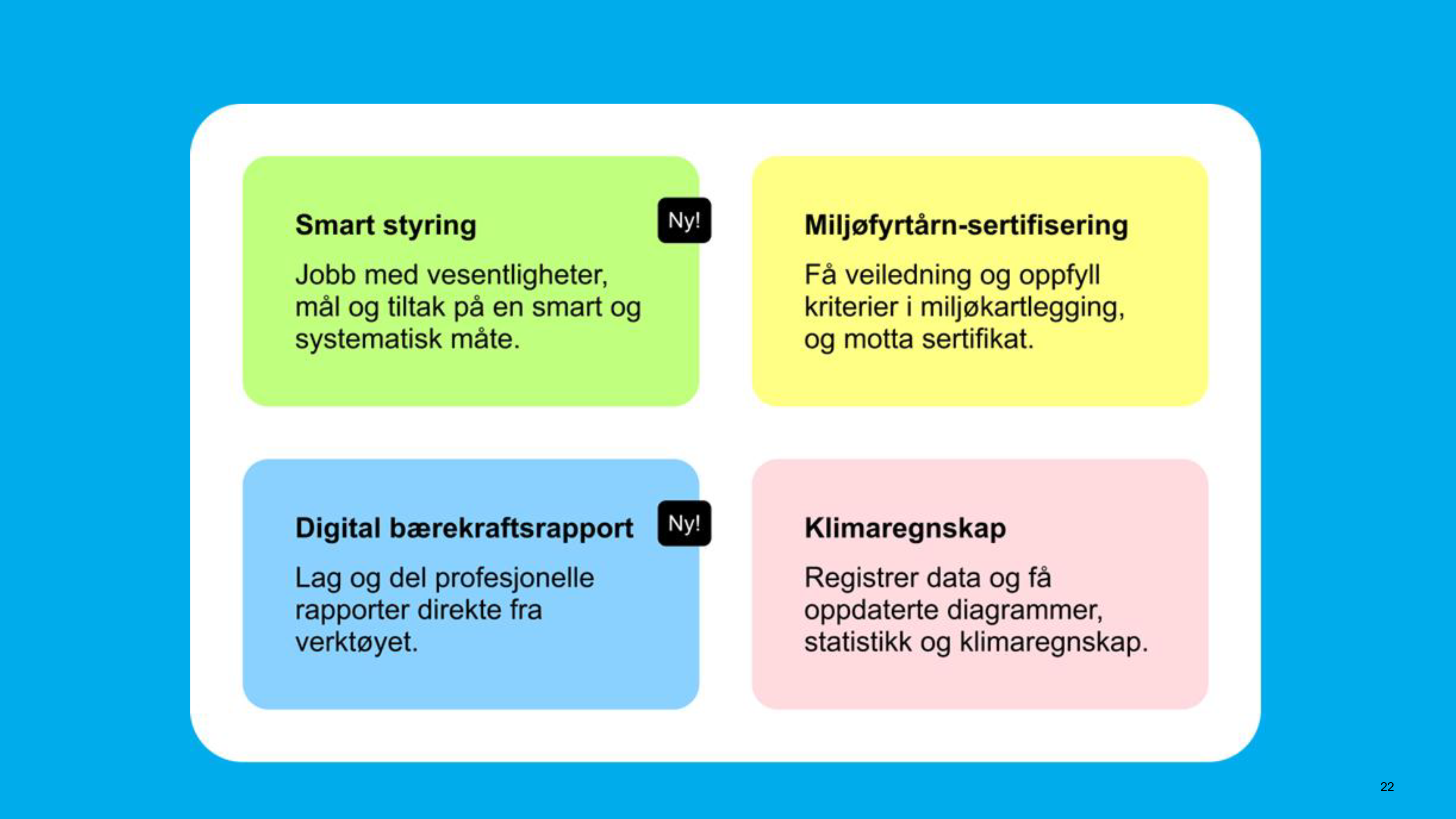 Smart styring

Ny!

Jobb med vesentligheter, mål og tiltak på en smart og systematisk måte.

Miljøfyrtårn-sertifisering

Få veiledning og oppfyll kriterier i miljøkartlegging, og motta sertifikat.

Digital bærekraftsrapport

Ny!

Lag og del profesjonelle rapporter direkte fra verktøyet.

Klimaregnskap

Registrer data og få oppdaterte diagrammer, statistikk og klimaregnskap.

22